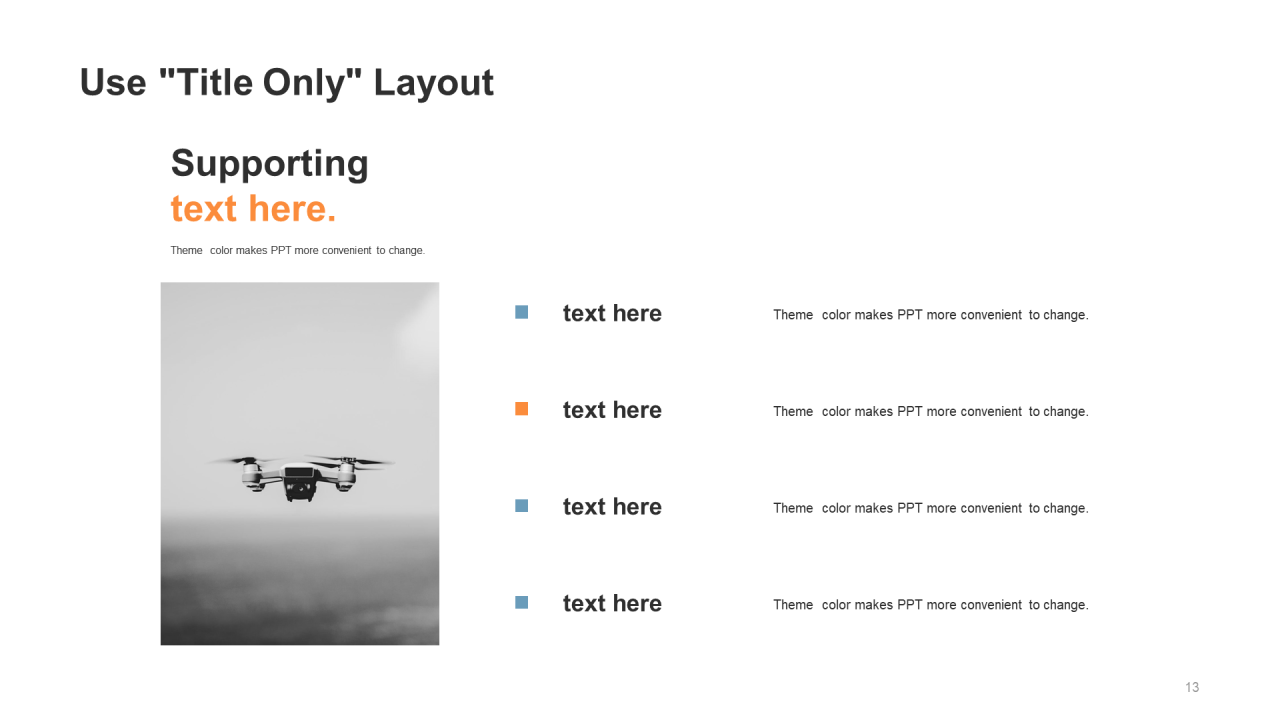 Use "Title Only" Layout

Supporting
text here.

Theme color makes PPT more convenient to change.

text here

Theme color makes PPT more convenient to change.

text here

Theme color makes PPT more convenient to change.

text here

Theme color makes PPT more convenient to change.

text here

Theme color makes PPT more convenient to change.

13